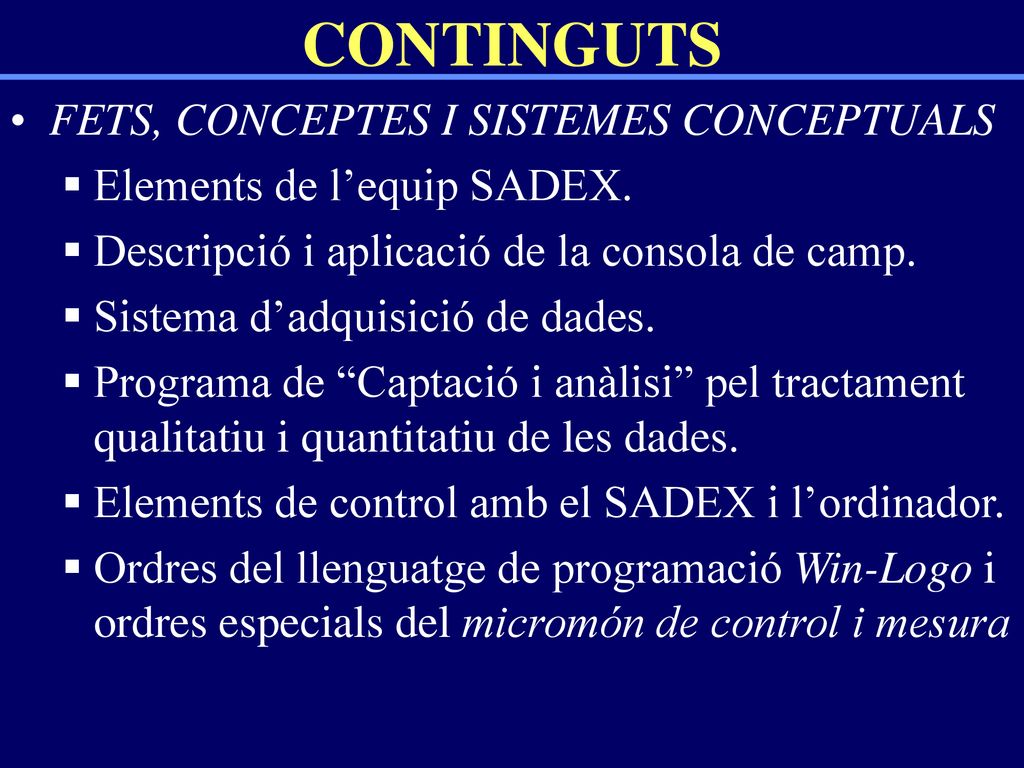 CONTINGUTS

• FETS, CONCEPTES I SISTEMES CONCEPTUALS
▪ Elements de l’equip SADEX.
▪ Descripció i aplicació de la consola de camp.
▪ Sistema d’adquisició de dades.
▪ Programa de “Captació i anàlisi” pel tractament qualitatiu i quantitatiu de les dades.
▪ Elements de control amb el SADEX i l’ordinador.
▪ Ordres del llenguatge de programació Win-Logo i ordres especials del micromón de control i mesura